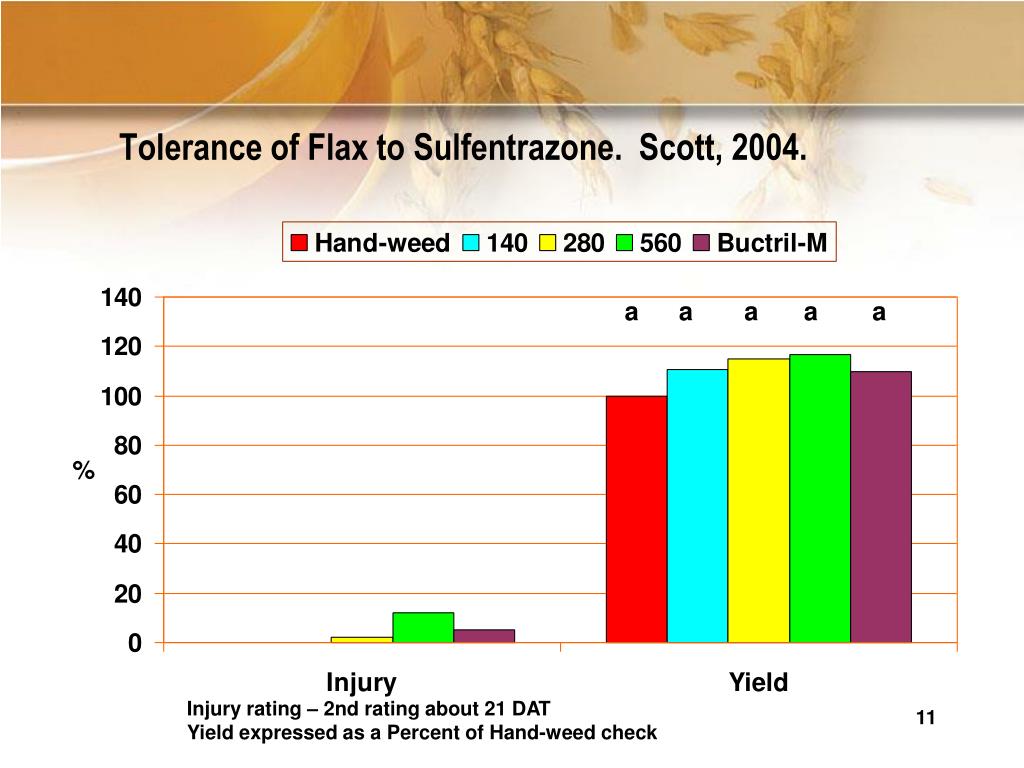 Tolerance of Flax to Sulfentrazone. Scott, 2004.

Hand-weed 140 280 560 Buctril-M

140
120
100
80
60
40
20
0

%

a a a a a

Injury
Yield

Injury rating – 2nd rating about 21 DAT
Yield expressed as a Percent of Hand-weed check

11